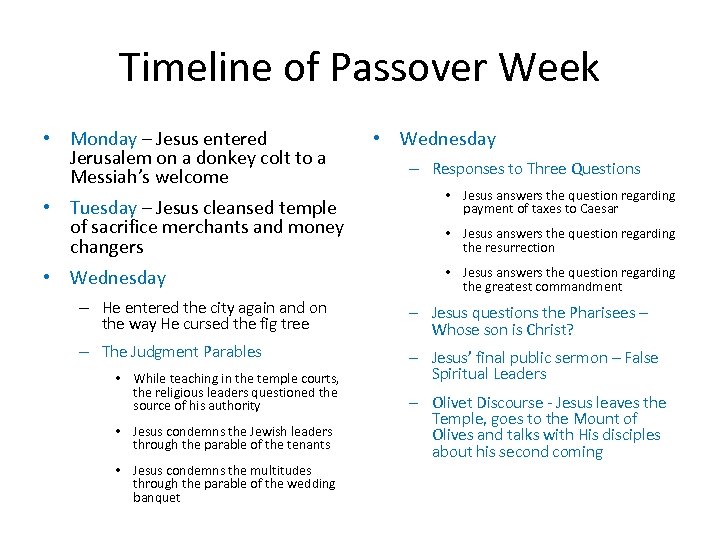 Timeline of Passover Week

• Monday – Jesus entered Jerusalem on a donkey colt to a Messiah's welcome

• Tuesday – Jesus cleansed temple of sacrifice merchants and money changers

• Wednesday

– He entered the city again and on the way He cursed the fig tree

– The Judgment Parables

• While teaching in the temple courts, the religious leaders questioned the source of his authority

• Jesus condemns the Jewish leaders through the parable of the tenants

• Jesus condemns the multitudes through the parable of the wedding banquet

• Wednesday

– Responses to Three Questions

• Jesus answers the question regarding payment of taxes to Caesar

• Jesus answers the question regarding the resurrection

• Jesus answers the question regarding the greatest commandment

– Jesus questions the Pharisees – Whose son is Christ?

– Jesus' final public sermon – False Spiritual Leaders

– Olivet Discourse - Jesus leaves the Temple, goes to the Mount of Olives and talks with His disciples about his second coming